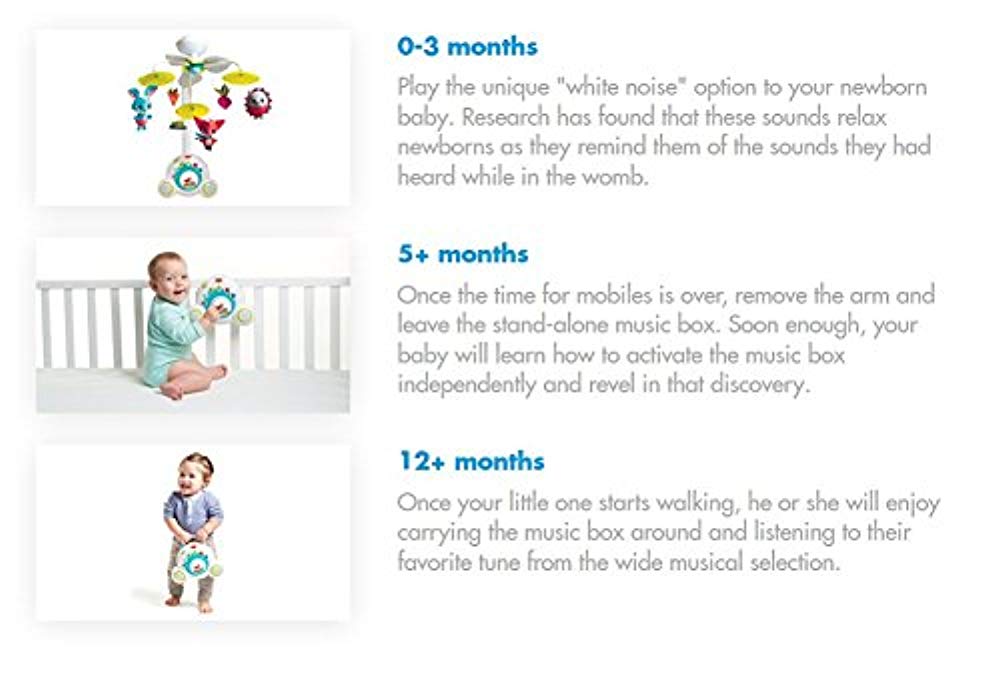 0-3 months

Play the unique "white noise" option to your newborn baby. Research has found that these sounds relax newborns as they remind them of the sounds they had heard while in the womb.

5+ months

Once the time for mobiles is over, remove the arm and leave the stand-alone music box. Soon enough, your baby will learn how to activate the music box independently and revel in that discovery.

12+ months

Once your little one starts walking, he or she will enjoy carrying the music box around and listening to their favorite tune from the wide musical selection.